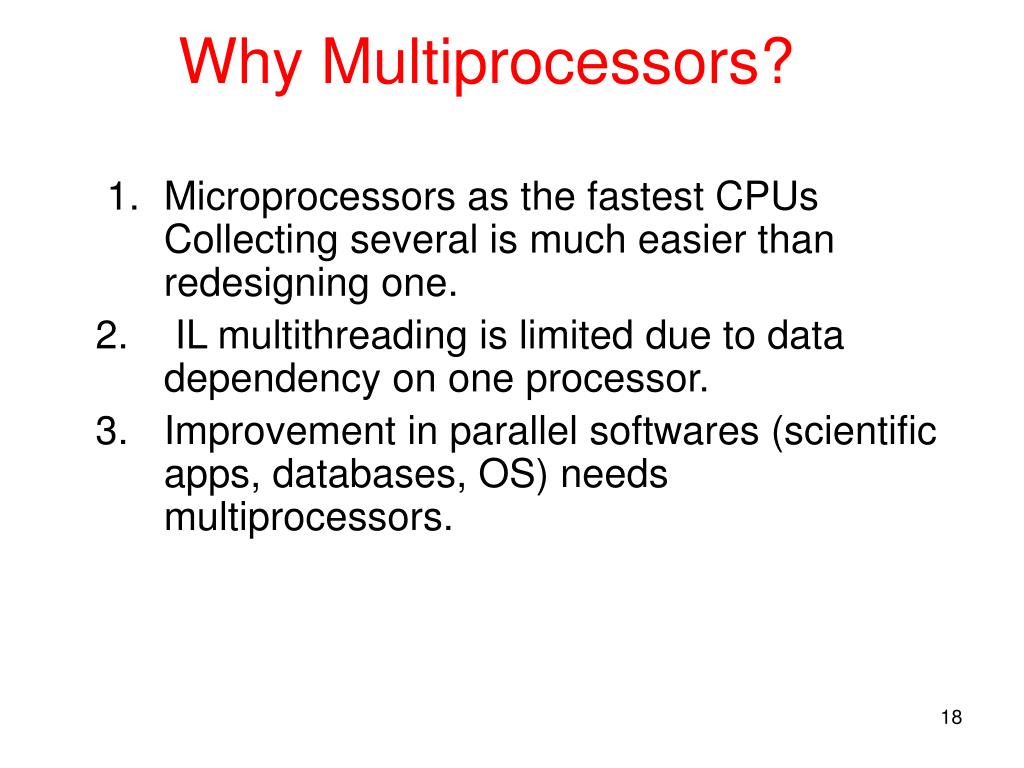 Why Multiprocessors?

1. Microprocessors as the fastest CPUs Collecting several is much easier than redesigning one.
2. IL multithreading is limited due to data dependency on one processor.
3. Improvement in parallel softwares (scientific apps, databases, OS) needs multiprocessors.

18